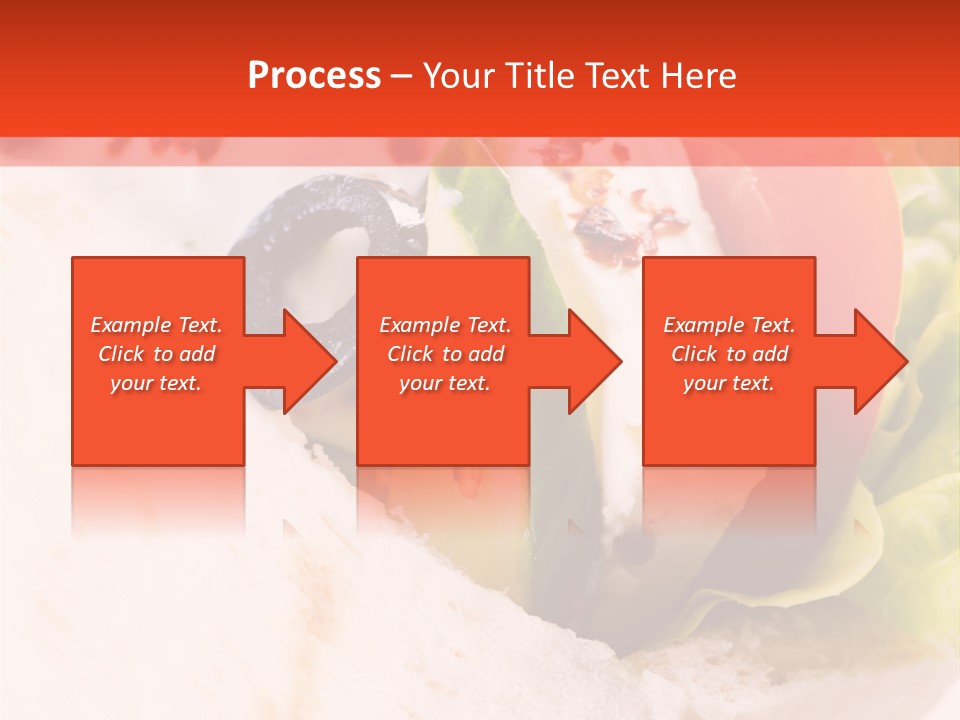 Process – Your Title Text Here

Example Text. Click to add your text.

Example Text. Click to add your text.

Example Text. Click to add your text.